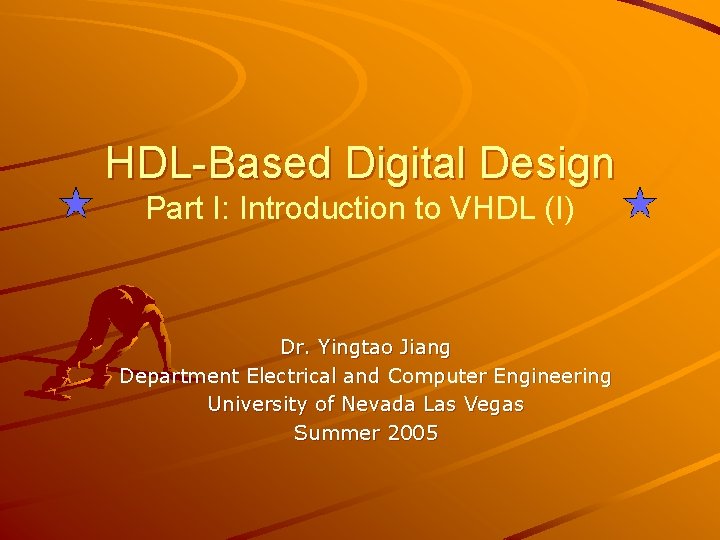 HDL-Based Digital Design
Part I: Introduction to VHDL (I)

Dr. Yingtao Jiang
Department Electrical and Computer Engineering
University of Nevada Las Vegas
Summer 2005